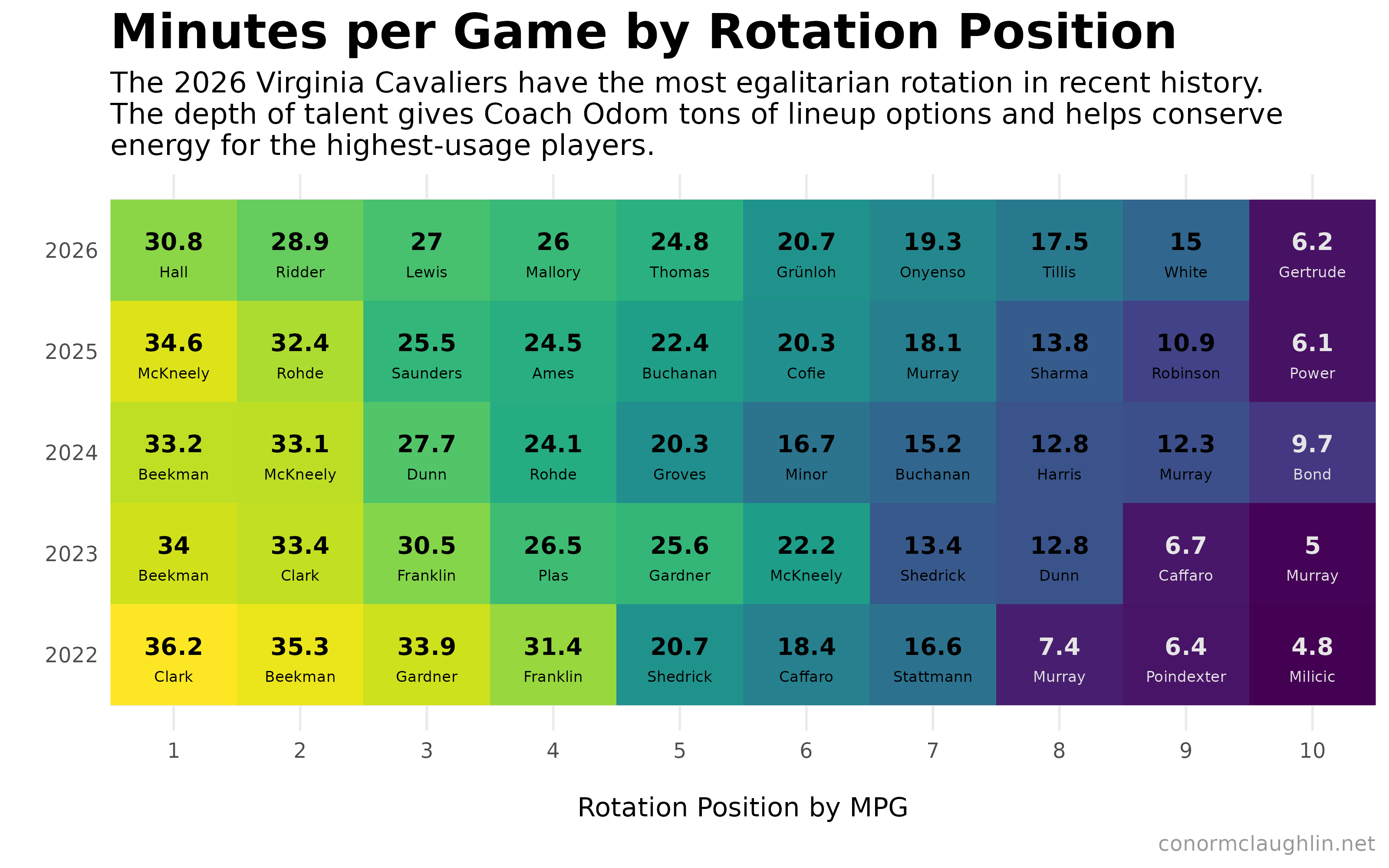 Minutes per Game by Rotation Position

The 2026 Virginia Cavaliers have the most egalitarian rotation in recent history. The depth of talent gives Coach Odom tons of lineup options and helps conserve energy for the highest-usage players.

| | 1 | 2 | 3 | 4 | 5 | 6 | 7 | 8 | 9 | 10 |
|---|---|---|---|---|---|---|---|---|---|---|
| 2026 | 30.8 Hall | 28.9 Ridder | 27 Lewis | 26 Mallory | 24.8 Thomas | 20.7 Grünloh | 19.3 Onyenso | 17.5 Tillis | 15 White | 6.2 Gertrude |
| 2025 | 34.6 McKneely | 32.4 Rohde | 25.5 Saunders | 24.5 Ames | 22.4 Buchanan | 20.3 Cofie | 18.1 Murray | 13.8 Sharma | 10.9 Robinson | 6.1 Power |
| 2024 | 33.2 Beekman | 33.1 McKneely | 27.7 Dunn | 24.1 Rohde | 20.3 Groves | 16.7 Minor | 15.2 Buchanan | 12.8 Harris | 12.3 Murray | 9.7 Bond |
| 2023 | 34 Beekman | 33.4 Clark | 30.5 Franklin | 26.5 Plas | 25.6 Gardner | 22.2 McKneely | 13.4 Shedrick | 12.8 Dunn | 6.7 Caffaro | 5 Murray |
| 2022 | 36.2 Clark | 35.3 Beekman | 33.9 Gardner | 31.4 Franklin | 20.7 Shedrick | 18.4 Caffaro | 16.6 Stattmann | 7.4 Murray | 6.4 Poindexter | 4.8 Milicic |

Rotation Position by MPG

conormclaughlin.net